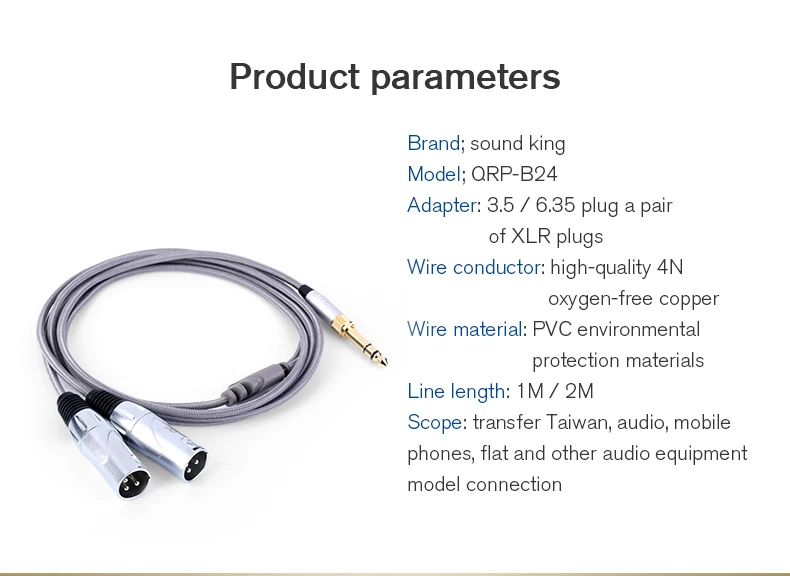 Product parameters

Brand; sound king
Model; QRP-B24
Adapter: 3.5 / 6.35 plug a pair of XLR plugs
Wire conductor: high-quality 4N oxygen-free copper
Wire material: PVC environmental protection materials
Line length: 1M / 2M
Scope: transfer Taiwan, audio, mobile phones, flat and other audio equipment model connection